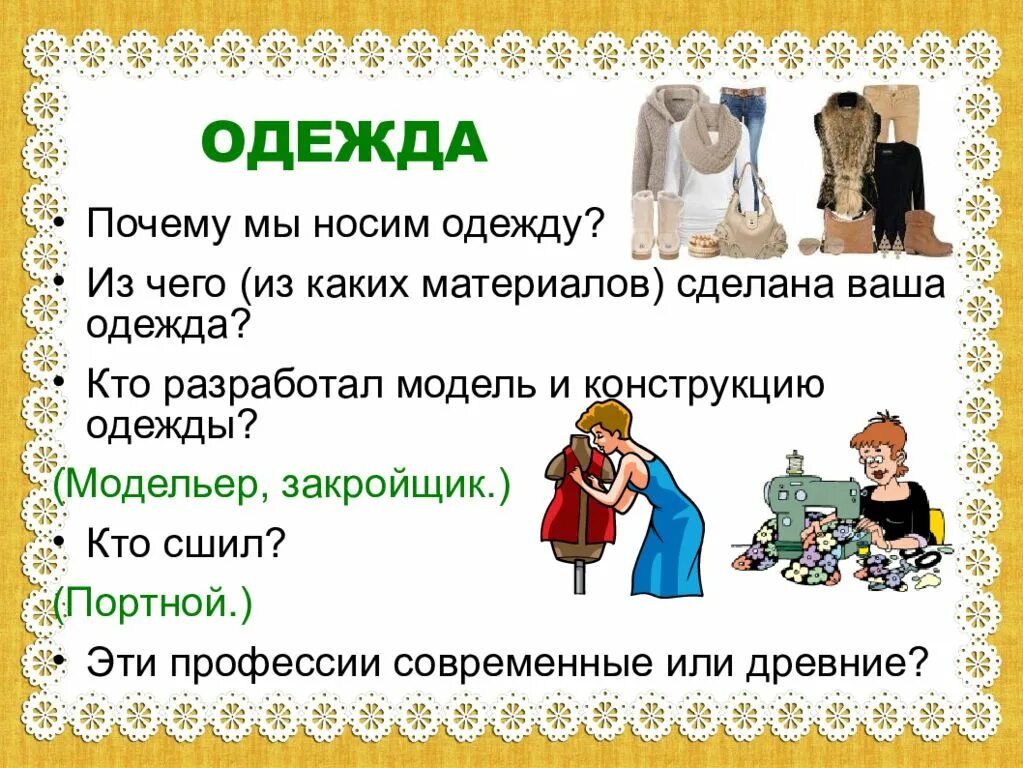 ОДЕЖДА

• Почему мы носим одежду?

• Из чего (из каких материалов) сделана ваша одежда?

• Кто разработал модель и конструкцию одежды?

(Модельер, закройщик.)

• Кто сшил?

(Портной.)

• Эти профессии современные или древние?